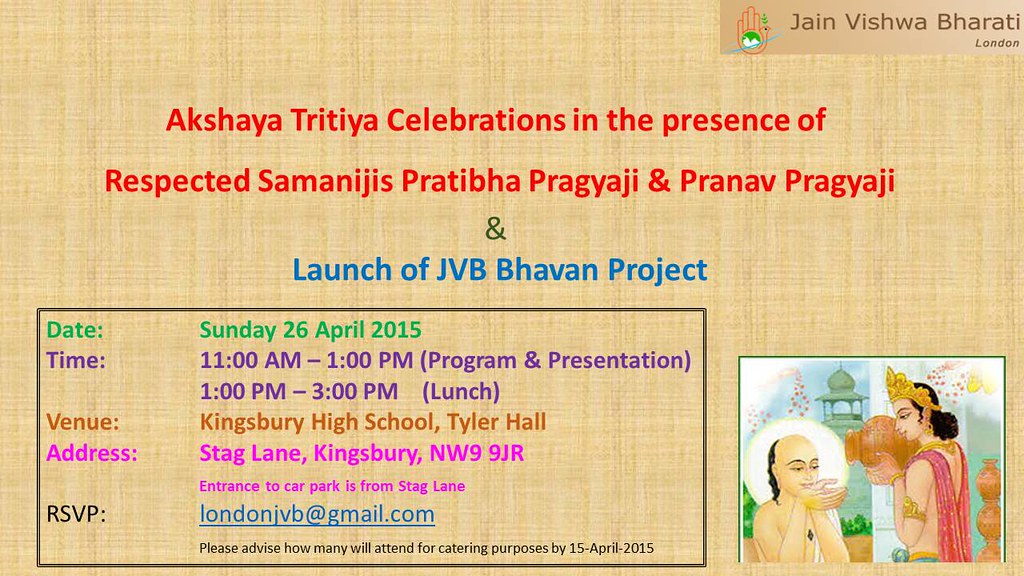 Jain Vishwa Bharati
London

Akshaya Tritiya Celebrations in the presence of

Respected Samanijis Pratibha Pragyaji & Pranav Pragyaji

&

Launch of JVB Bhavan Project

Date: Sunday 26 April 2015
Time: 11:00 AM – 1:00 PM (Program & Presentation)
1:00 PM – 3:00 PM (Lunch)
Venue: Kingsbury High School, Tyler Hall
Address: Stag Lane, Kingsbury, NW9 9JR
Entrance to car park is from Stag Lane
RSVP: londonjvb@gmail.com
Please advise how many will attend for catering purposes by 15-April-2015